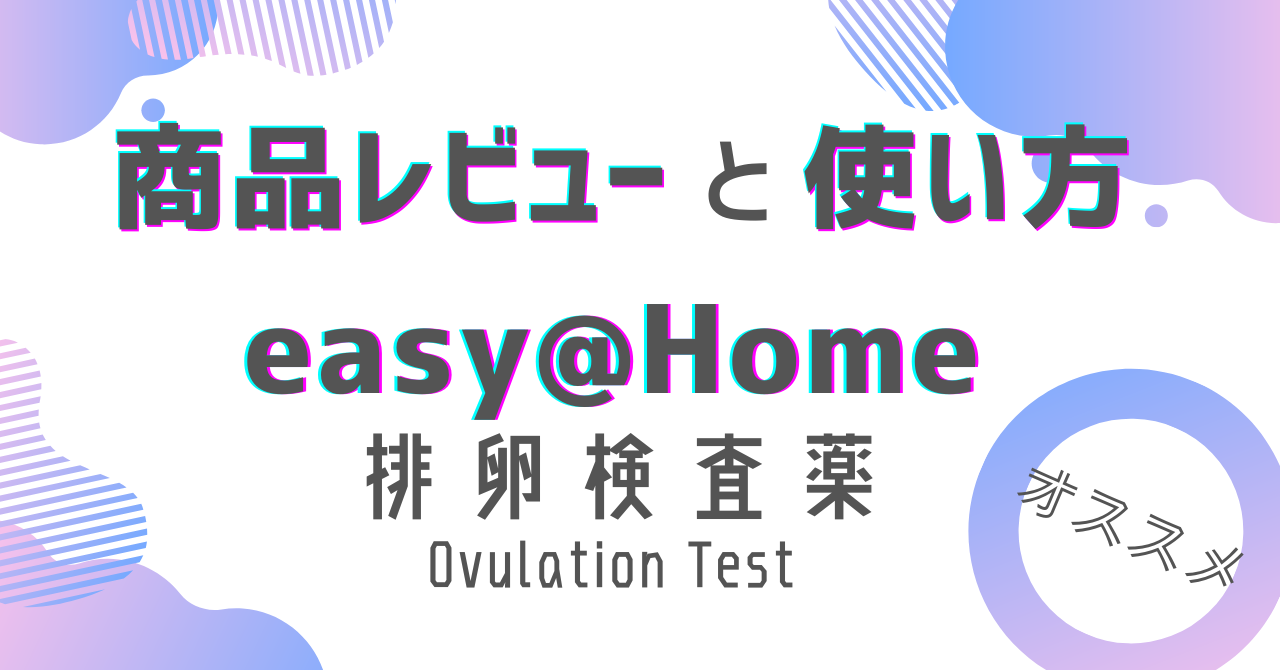 商品レビュー と 使い方

easy@Home

排卵検査薬

Ovulation Test

オススメ